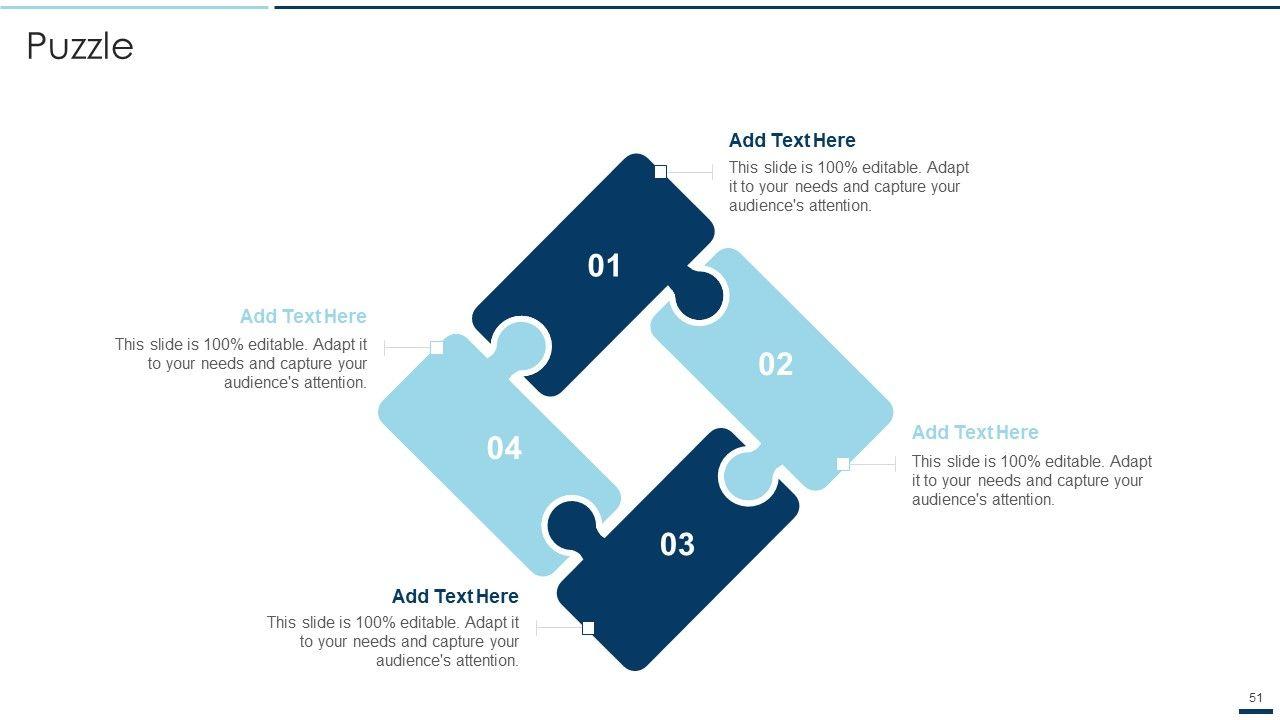 Puzzle

Add Text Here
This slide is 100% editable. Adapt it to your needs and capture your audience's attention.

01

Add Text Here
This slide is 100% editable. Adapt it to your needs and capture your audience's attention.

02

04

Add Text Here
This slide is 100% editable. Adapt it to your needs and capture your audience's attention.

03

Add Text Here
This slide is 100% editable. Adapt it to your needs and capture your audience's attention.

51